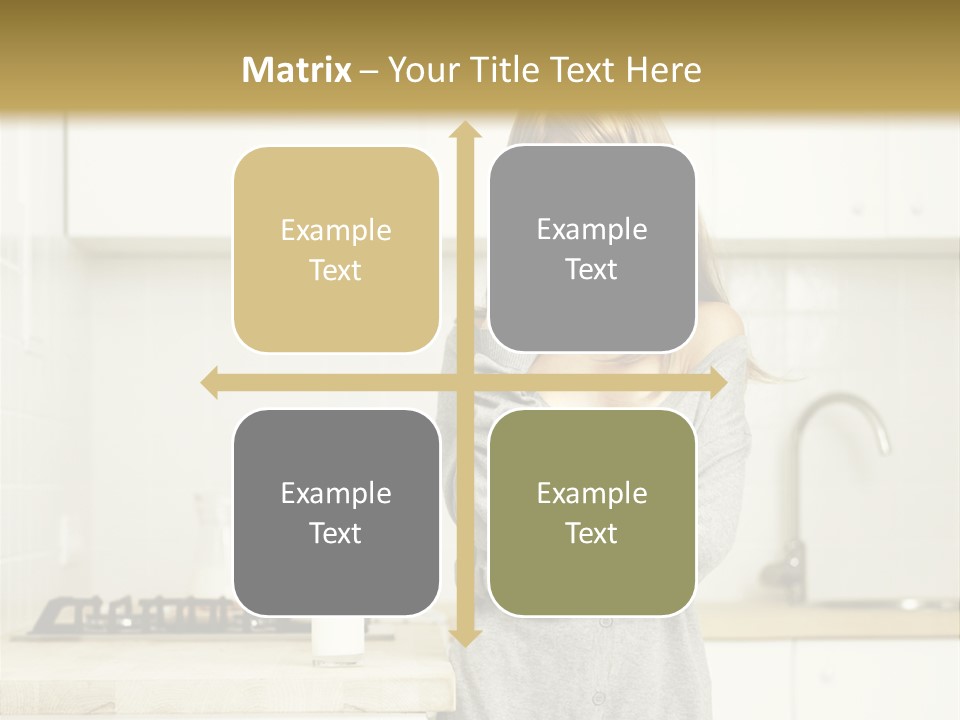 Matrix – Your Title Text Here

Example Text

Example Text

Example Text

Example Text